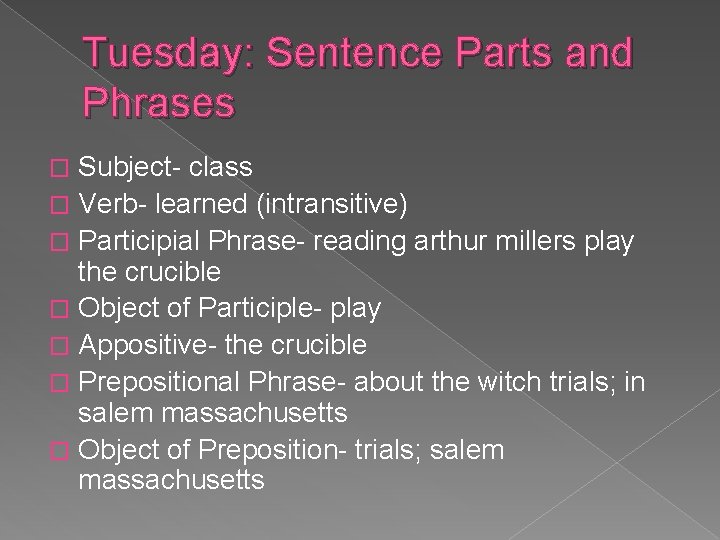 Tuesday: Sentence Parts and Phrases

Subject- class
Verb- learned (intransitive)
Participial Phrase- reading arthur millers play the crucible
Object of Participle- play
Appositive- the crucible
Prepositional Phrase- about the witch trials; in salem massachusetts
Object of Preposition- trials; salem massachusetts